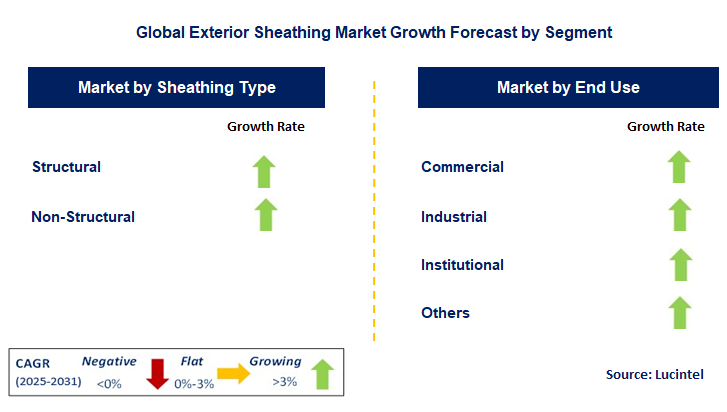 Global Exterior Sheathing Market Growth Forecast by Segment

Market by Sheathing Type

Growth Rate

Structural

Non-Structural

Market by End Use

Growth Rate

Commercial

Industrial

Institutional

Others

CAGR (2025-2031)

Negative <0%

Flat 0%-3%

Growing >3%

Source: Lucintel